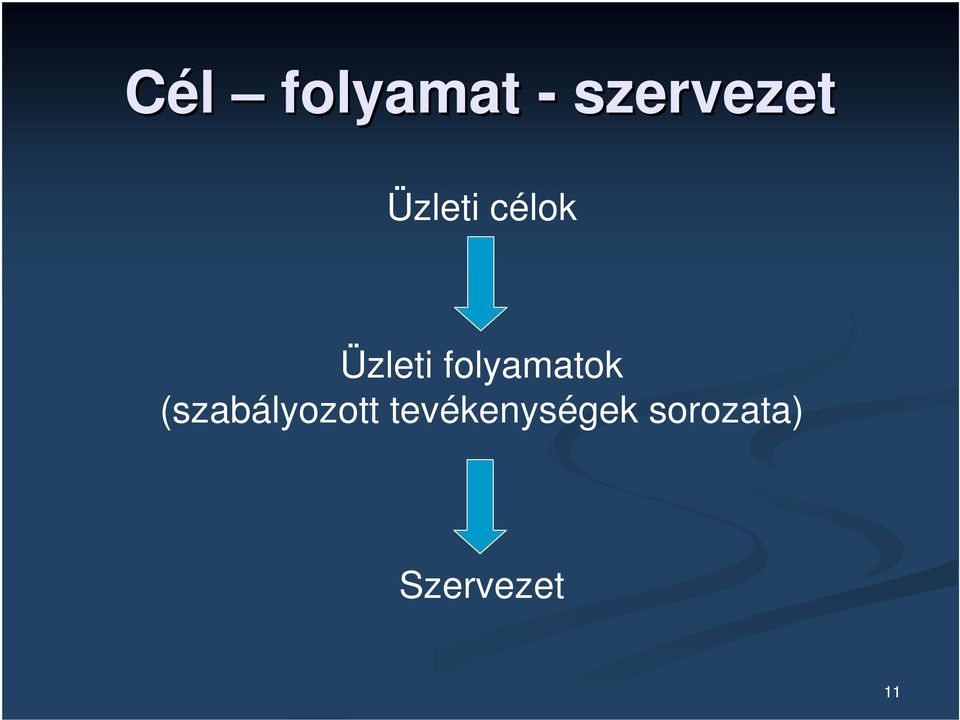 Cél – folyamat - szervezet

Üzleti célok

Üzleti folyamatok
(szabályozott tevékenységek sorozata)

Szervezet

11